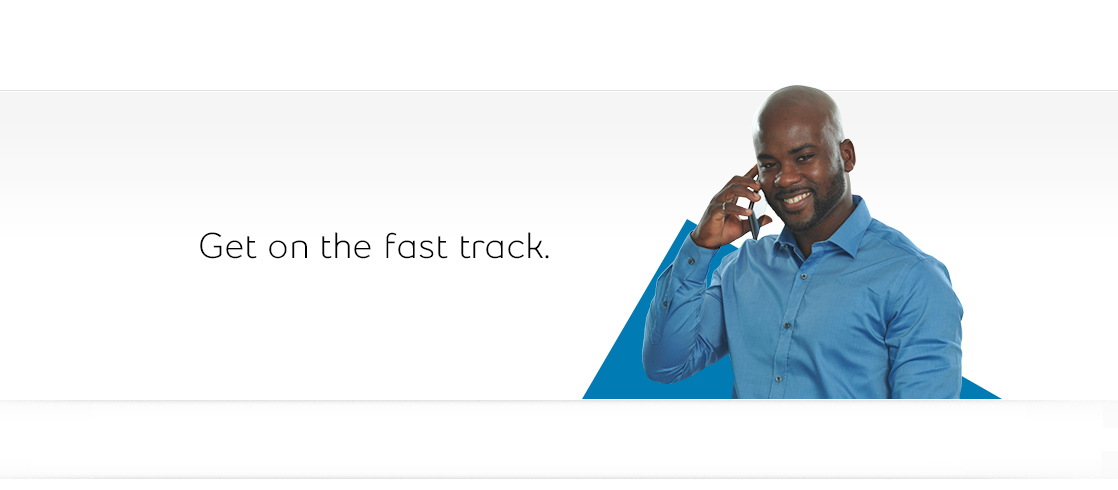 Get on the fast track.